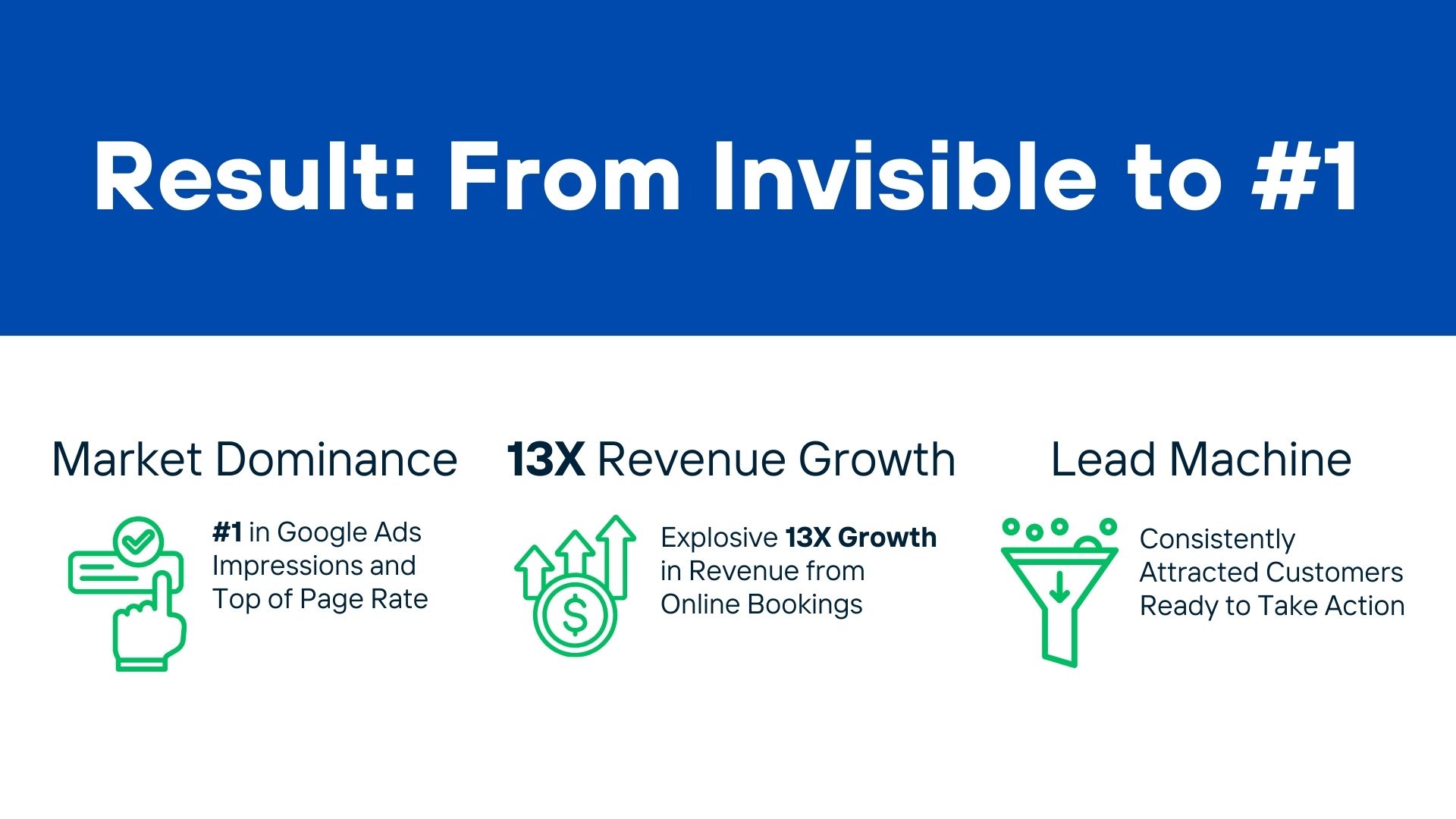 Result: From Invisible to #1

Market Dominance

#1 in Google Ads Impressions and Top of Page Rate

13X Revenue Growth

Explosive 13X Growth in Revenue from Online Bookings

Lead Machine

Consistently Attracted Customers Ready to Take Action